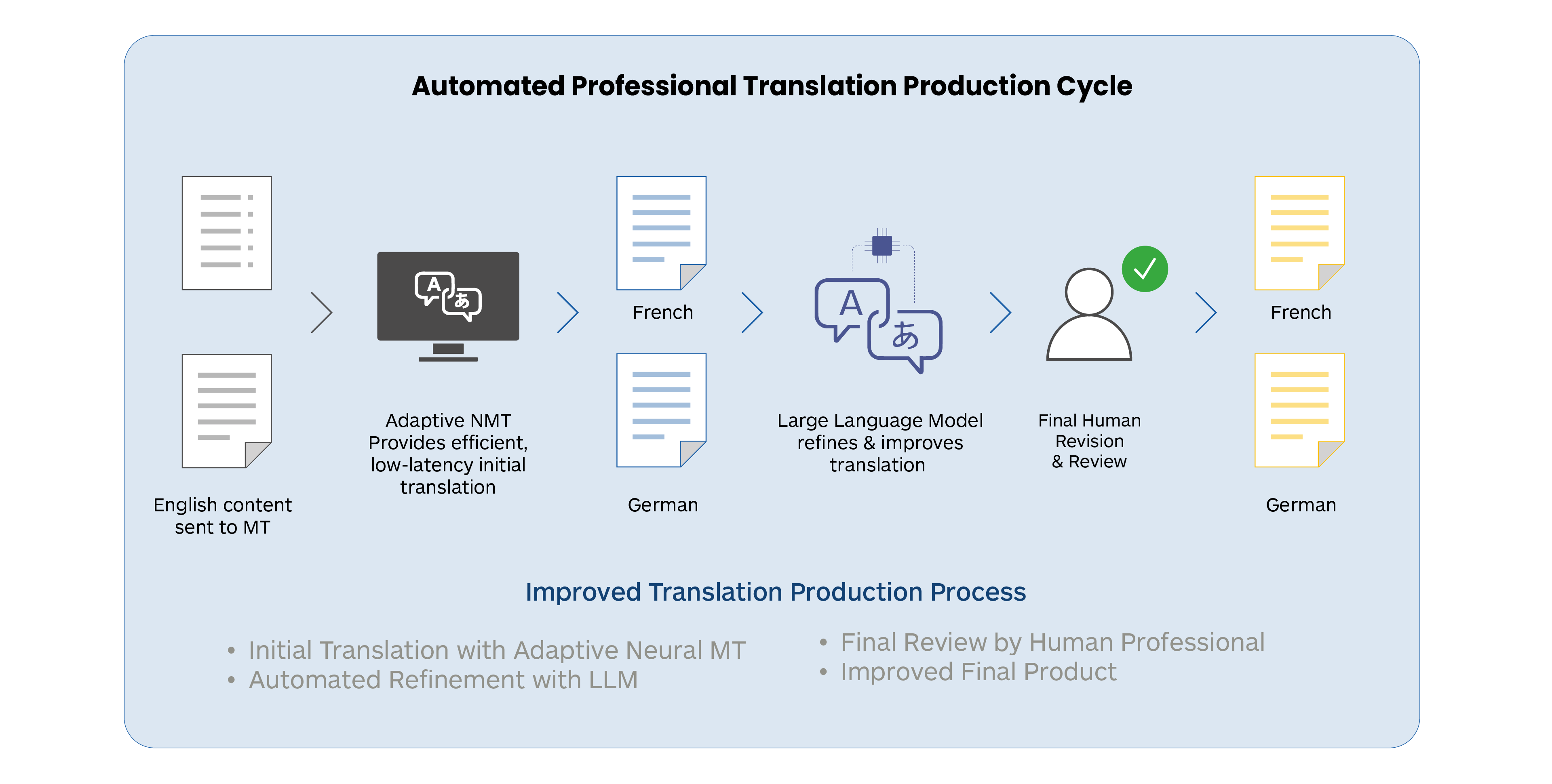 Automated Professional Translation Production Cycle

English content sent to MT

A あ

Adaptive NMT Provides efficient, low-latency initial translation

French

German

A あ

Large Language Model refines & improves translation

Final Human Revision & Review

French

German

Improved Translation Production Process

• Initial Translation with Adaptive Neural MT
• Automated Refinement with LLM

• Final Review by Human Professional
• Improved Final Product